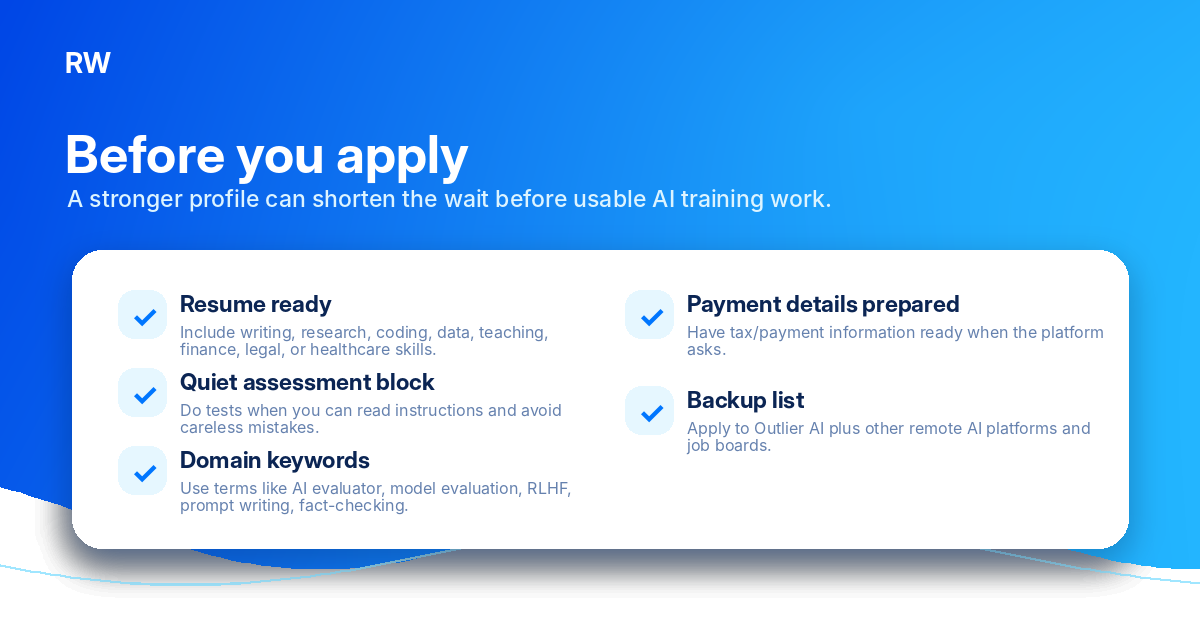 RW

Before you apply

A stronger profile can shorten the wait before usable AI training work.

Resume ready

Include writing, research, coding, data, teaching, finance, legal, or healthcare skills.

Quiet assessment block

Do tests when you can read instructions and avoid careless mistakes.

Domain keywords

Use terms like AI evaluator, model evaluation, RLHF, prompt writing, fact-checking.

Payment details prepared

Have tax/payment information ready when the platform asks.

Backup list

Apply to Outlier AI plus other remote AI platforms and job boards.